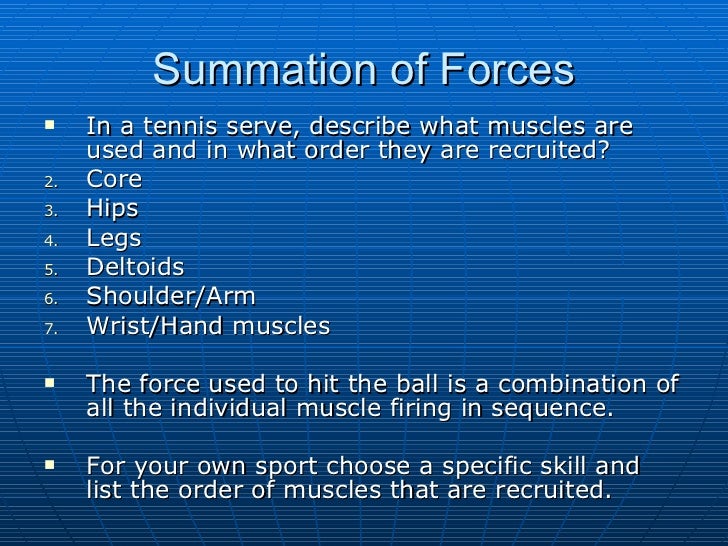 Summation of Forces

▪ In a tennis serve, describe what muscles are used and in what order they are recruited?
2. Core
3. Hips
4. Legs
5. Deltoids
6. Shoulder/Arm
7. Wrist/Hand muscles

▪ The force used to hit the ball is a combination of all the individual muscle firing in sequence.

▪ For your own sport choose a specific skill and list the order of muscles that are recruited.